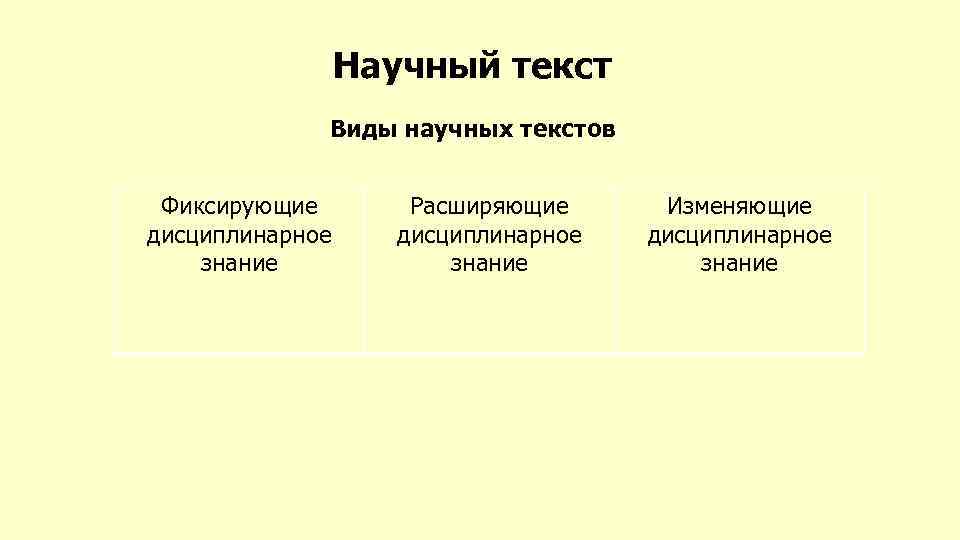 Научный текст

Виды научных текстов

| Фиксирующие дисциплинарное знание | Расширяющие дисциплинарное знание | Изменяющие дисциплинарное знание |
|---|---|---|